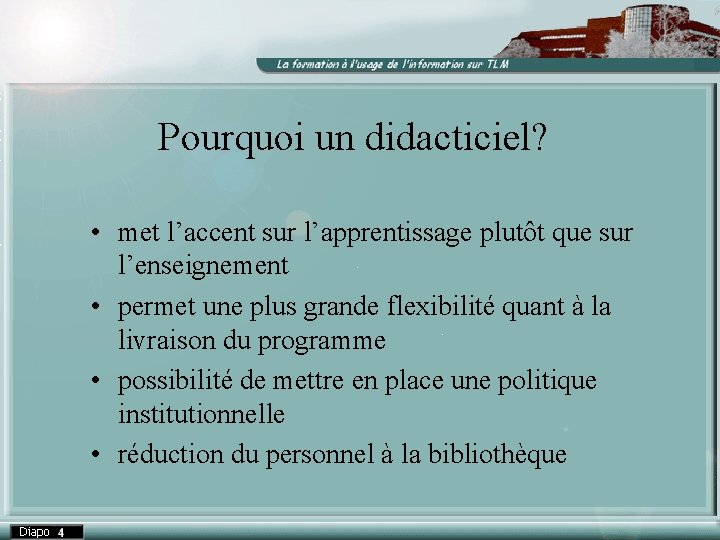 La formation à l'usage de l'information sur TLM

Pourquoi un didacticiel?

• met l'accent sur l'apprentissage plutôt que sur l'enseignement

• permet une plus grande flexibilité quant à la livraison du programme

• possibilité de mettre en place une politique institutionnelle

• réduction du personnel à la bibliothèque

Diapo 4